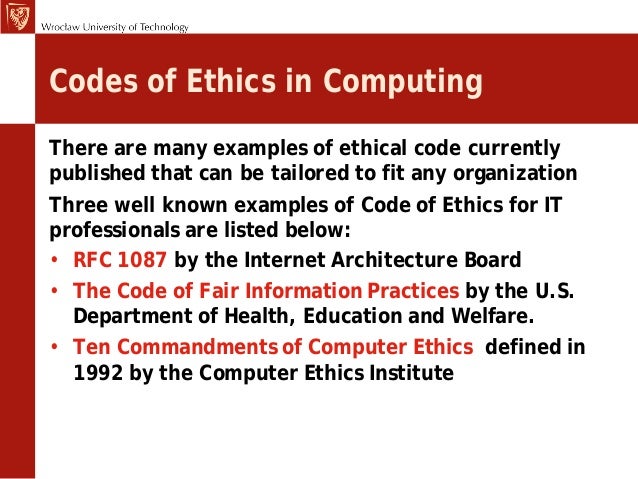 Wrocław University of Technology

Codes of Ethics in Computing

There are many examples of ethical code currently published that can be tailored to fit any organization

Three well known examples of Code of Ethics for IT professionals are listed below:

• RFC 1087 by the Internet Architecture Board
• The Code of Fair Information Practices by the U.S. Department of Health, Education and Welfare.
• Ten Commandments of Computer Ethics defined in 1992 by the Computer Ethics Institute